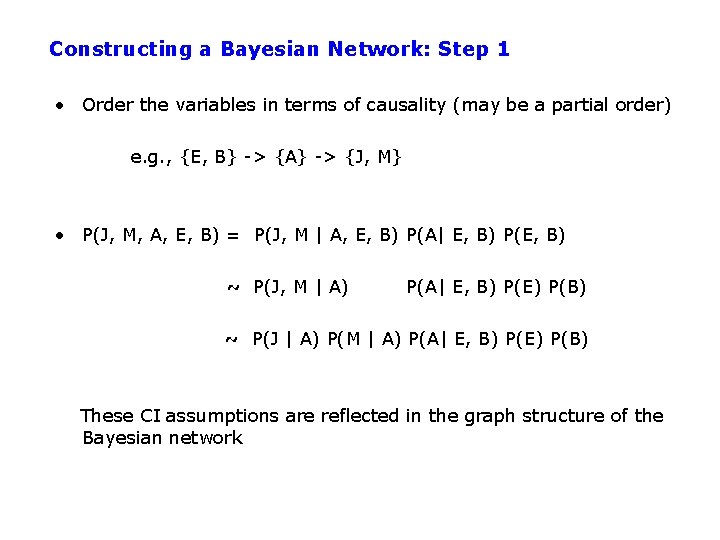 Constructing a Bayesian Network: Step 1

• Order the variables in terms of causality (may be a partial order)

e.g., {E, B} -> {A} -> {J, M}

• P(J, M, A, E, B) = P(J, M | A, E, B) P(A| E, B) P(E, B)

~ P(J, M | A) P(A| E, B) P(E) P(B)

~ P(J | A) P(M | A) P(A| E, B) P(E) P(B)

These CI assumptions are reflected in the graph structure of the Bayesian network